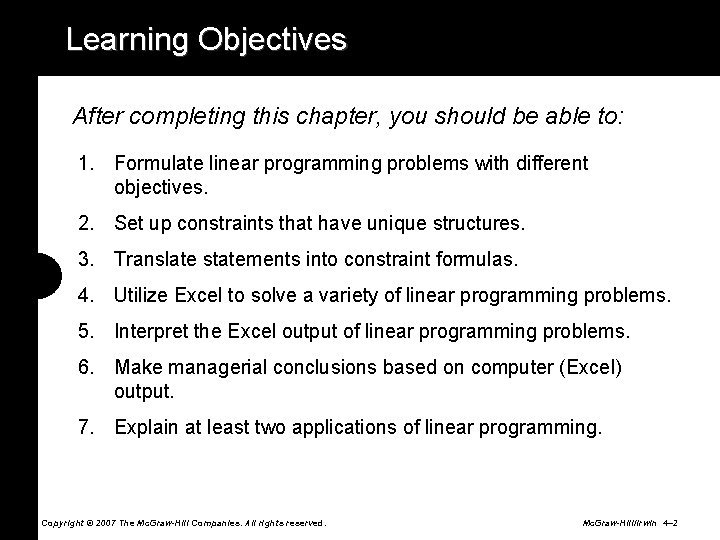 Learning Objectives

After completing this chapter, you should be able to:

1. Formulate linear programming problems with different objectives.

2. Set up constraints that have unique structures.

3. Translate statements into constraint formulas.

4. Utilize Excel to solve a variety of linear programming problems.

5. Interpret the Excel output of linear programming problems.

6. Make managerial conclusions based on computer (Excel) output.

7. Explain at least two applications of linear programming.

Copyright © 2007 The McGraw-Hill Companies. All rights reserved.

McGraw-Hill/Irwin 4–2